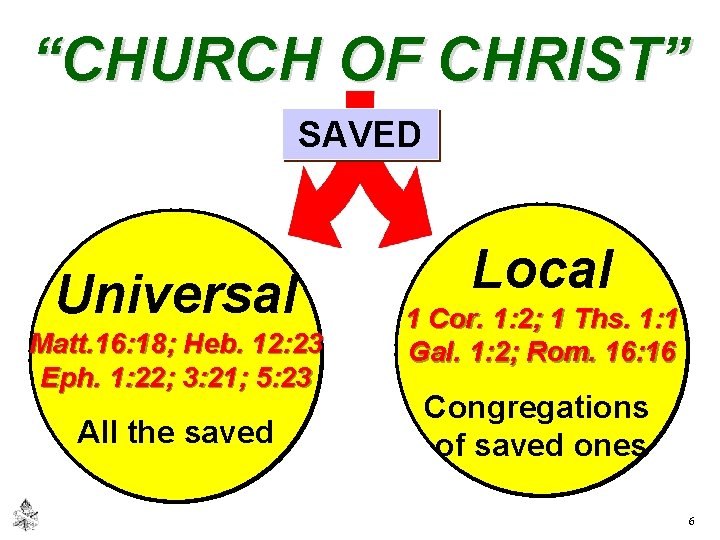 “CHURCH OF CHRIST”

SAVED

Universal

Matt.16:18; Heb. 12:23
Eph. 1:22; 3:21; 5:23

All the saved

Local

1 Cor. 1:2; 1 Ths. 1:1
Gal. 1:2; Rom. 16:16

Congregations of saved ones

6